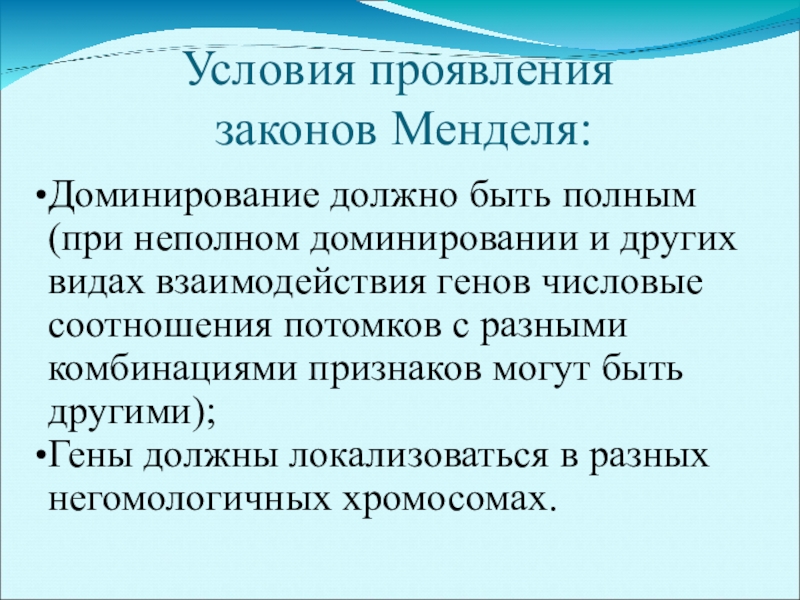 Условия проявления законов Менделя:

•Доминирование должно быть полным (при неполном доминировании и других видах взаимодействия генов числовые соотношения потомков с разными комбинациями признаков могут быть другими);
•Гены должны локализоваться в разных негомологичных хромосомах.